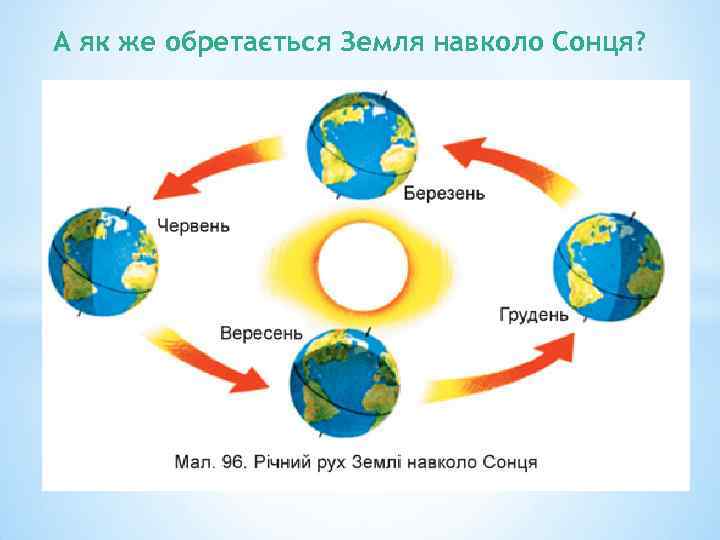 А як же обретається Земля навколо Сонця?

Березень

Червень

Грудень

Вересень

Мал. 96. Річний рух Землі навколо Сонця